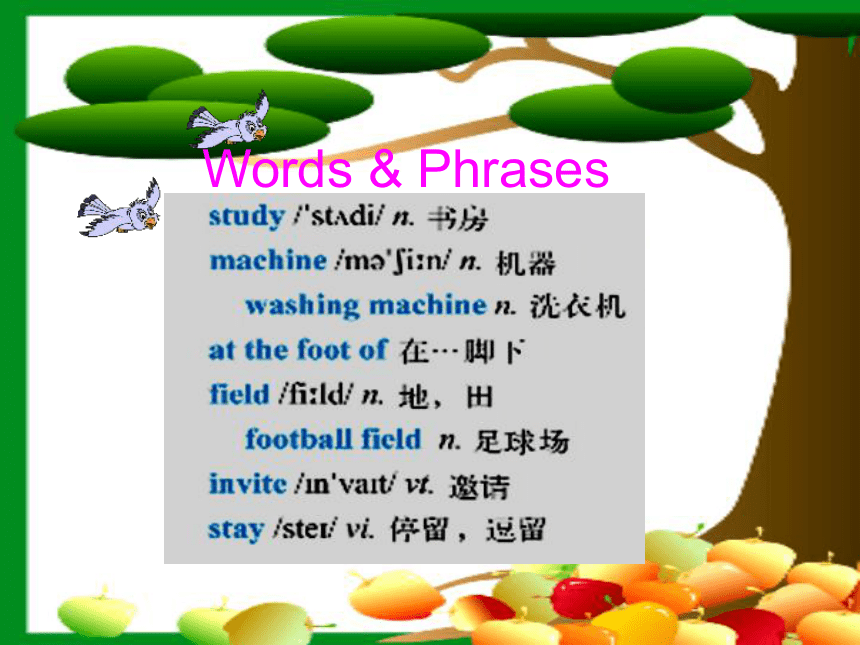 Words & Phrases

study /'stʌdi/ n. 书房

machine /mə'ʃiːn/ n. 机器

washing machine n. 洗衣机

at the foot of 在…脚下

field /fiːld/ n. 地，田

football field n. 足球场

invite /ɪn'vaɪt/ vt. 邀请

stay /steɪ/ vi. 停留，逗留